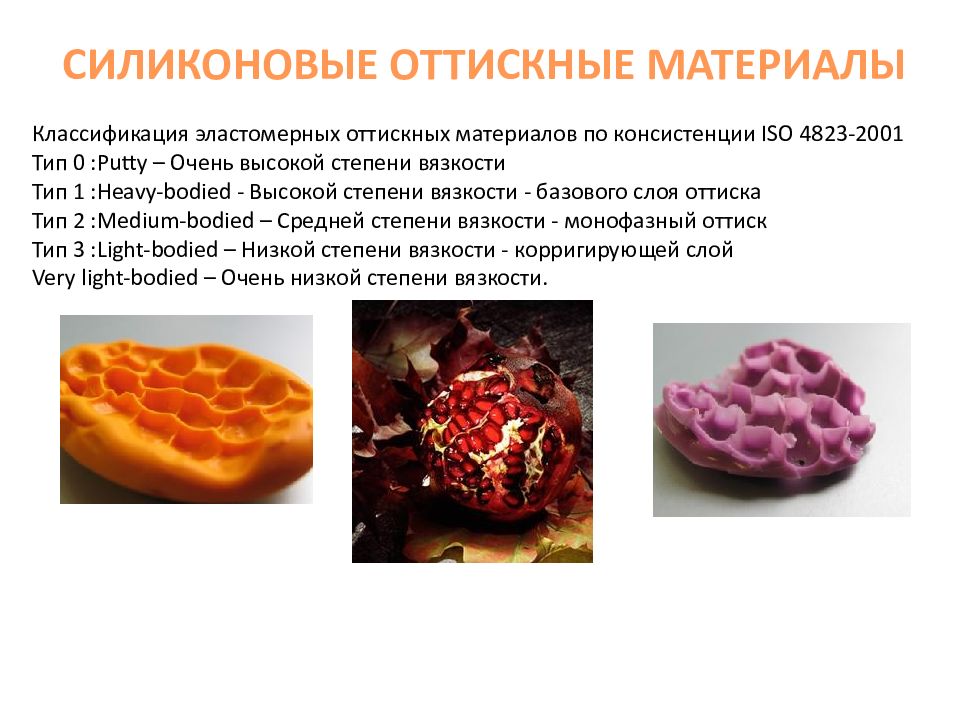 СИЛИКОНОВЫЕ ОТТИСКНЫЕ МАТЕРИАЛЫ

Классификация эластомерных оттискных материалов по консистенции ISO 4823-2001
Тип 0 :Putty – Очень высокой степени вязкости
Тип 1 :Heavy-bodied - Высокой степени вязкости - базового слоя оттиска
Тип 2 :Medium-bodied – Средней степени вязкости - монофазный оттиск
Тип 3 :Light-bodied – Низкой степени вязкости - корригирующей слой
Very light-bodied – Очень низкой степени вязкости.